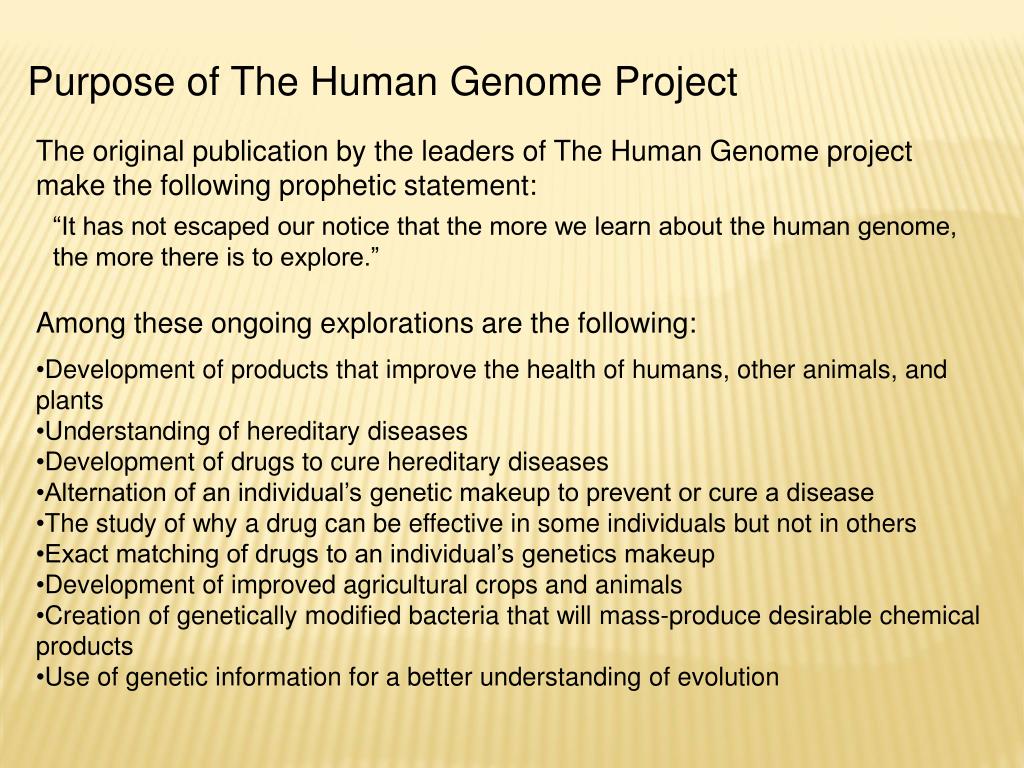 Purpose of The Human Genome Project

The original publication by the leaders of The Human Genome project make the following prophetic statement:

“It has not escaped our notice that the more we learn about the human genome, the more there is to explore.”

Among these ongoing explorations are the following:

•Development of products that improve the health of humans, other animals, and plants
•Understanding of hereditary diseases
•Development of drugs to cure hereditary diseases
•Alternation of an individual’s genetic makeup to prevent or cure a disease
•The study of why a drug can be effective in some individuals but not in others
•Exact matching of drugs to an individual’s genetics makeup
•Development of improved agricultural crops and animals
•Creation of genetically modified bacteria that will mass-produce desirable chemical products
•Use of genetic information for a better understanding of evolution